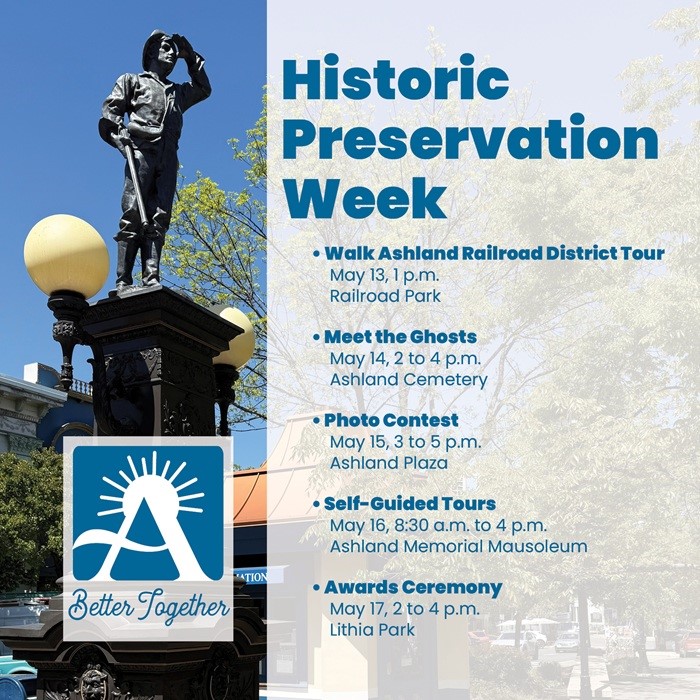 Historic Preservation Week

• Walk Ashland Railroad District Tour
May 13, 1 p.m.
Railroad Park

• Meet the Ghosts
May 14, 2 to 4 p.m.
Ashland Cemetery

• Photo Contest
May 15, 3 to 5 p.m.
Ashland Plaza

• Self-Guided Tours
May 16, 8:30 a.m. to 4 p.m.
Ashland Memorial Mausoleum

• Awards Ceremony
May 17, 2 to 4 p.m.
Lithia Park

A

Better Together

ATION